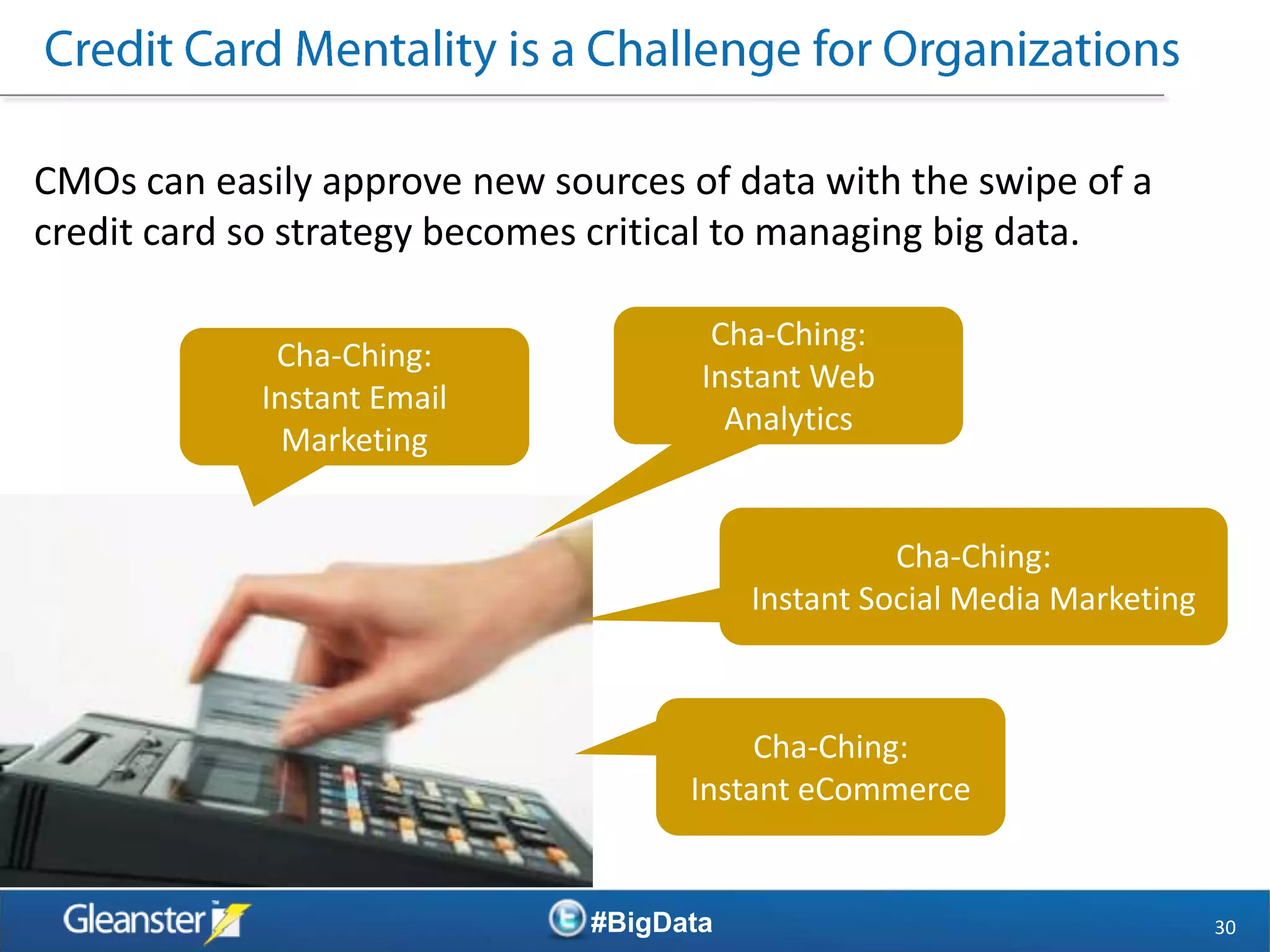 Credit Card Mentality is a Challenge for Organizations

CMOs can easily approve new sources of data with the swipe of a credit card so strategy becomes critical to managing big data.

Cha-Ching:
Instant Email Marketing

Cha-Ching:
Instant Web Analytics

Cha-Ching:
Instant Social Media Marketing

Cha-Ching:
Instant eCommerce

Gleanster

#BigData

30